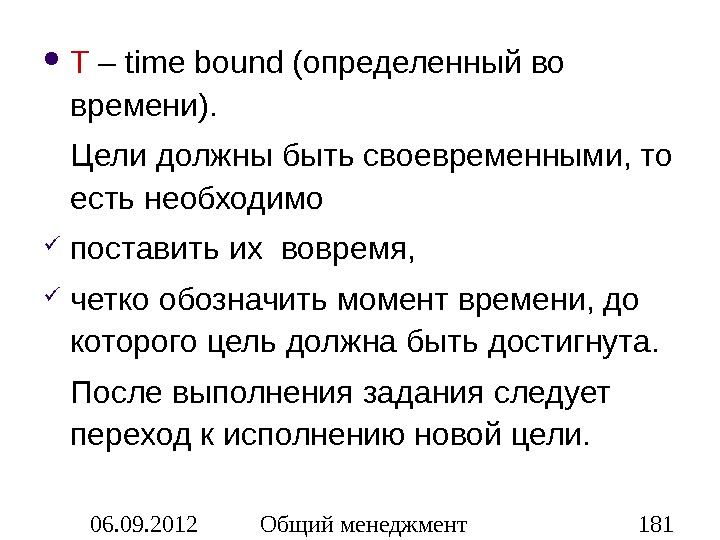 • T – time bound (определенный во времени).

Цели должны быть своевременными, то есть необходимо

✓ поставить их вовремя,

✓ четко обозначить момент времени, до которого цель должна быть достигнута.

После выполнения задания следует переход к исполнению новой цели.

06.09.2012 Общий менеджмент 181